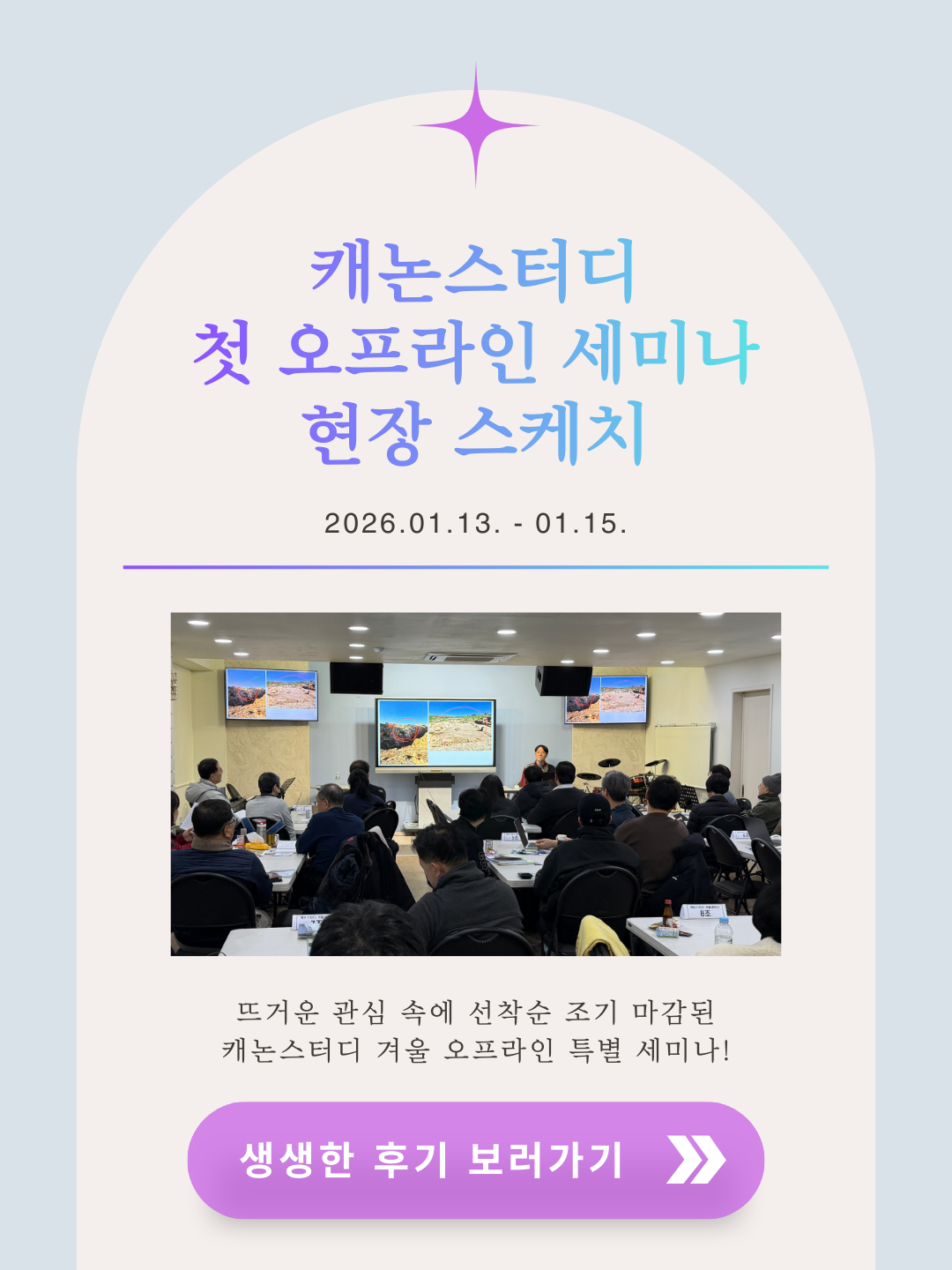 캐논스터디
첫 오프라인 세미나
현장 스케치

2026.01.13. - 01.15.

8조

뜨거운 관심 속에 선착순 조기 마감된
캐논스터디 겨울 오프라인 특별 세미나!

생생한 후기 보러가기